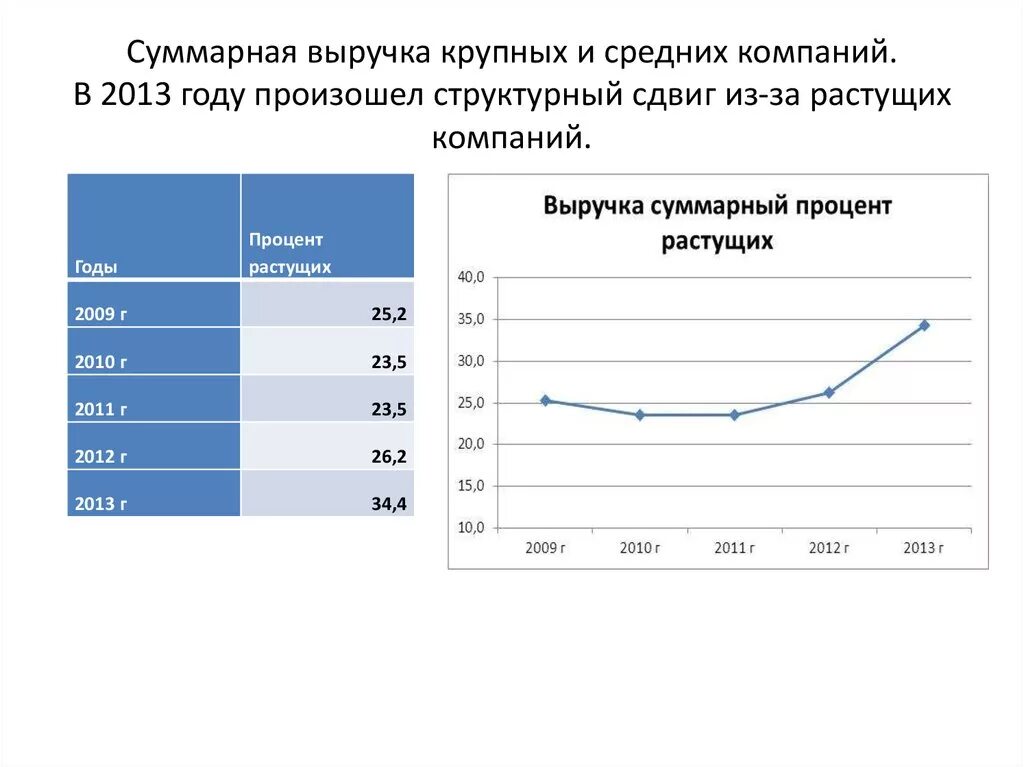 Суммарная выручка крупных и средних компаний. В 2013 году произошел структурный сдвиг из-за растущих компаний.

| Годы | Процент растущих |
|---|---|
| 2009 г | 25,2 |
| 2010 г | 23,5 |
| 2011 г | 23,5 |
| 2012 г | 26,2 |
| 2013 г | 34,4 |

Выручка суммарный процент растущих

40,0
35,0
30,0
25,0
20,0
15,0
10,0

2009 г
2010 г
2011 г
2012 г
2013 г